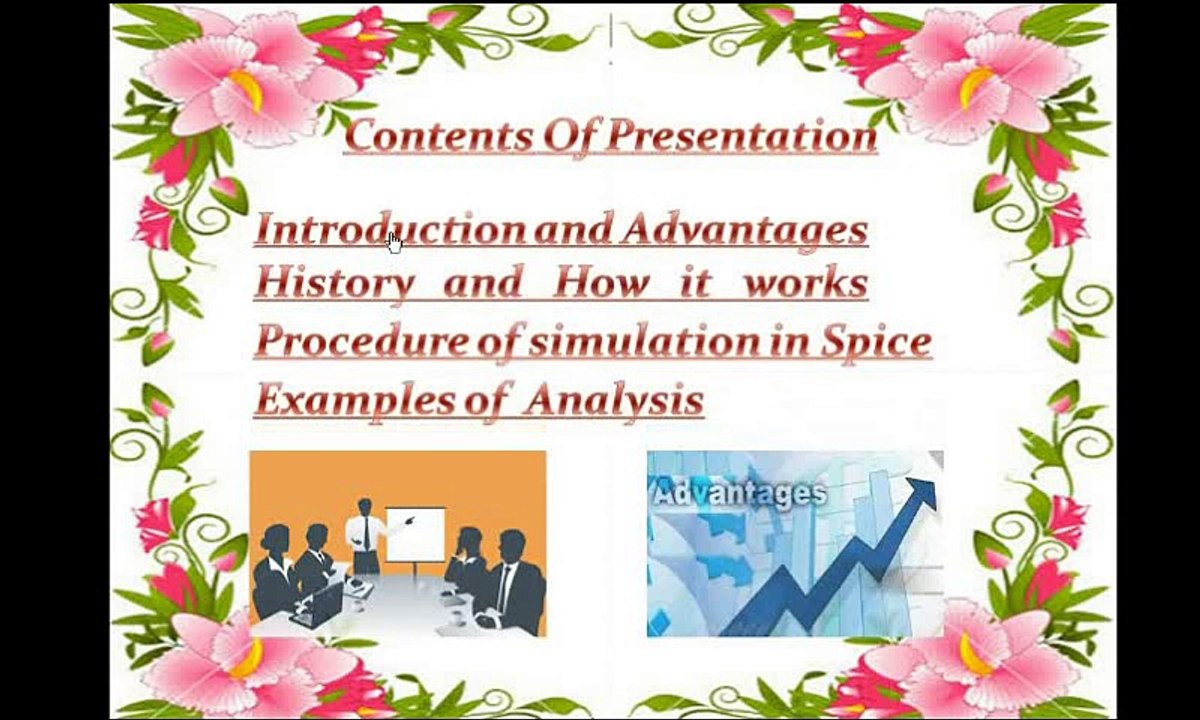 Contents Of Presentation

Introduction and Advantages
History and How it works
Procedure of simulation in Spice
Examples of Analysis

Advantages